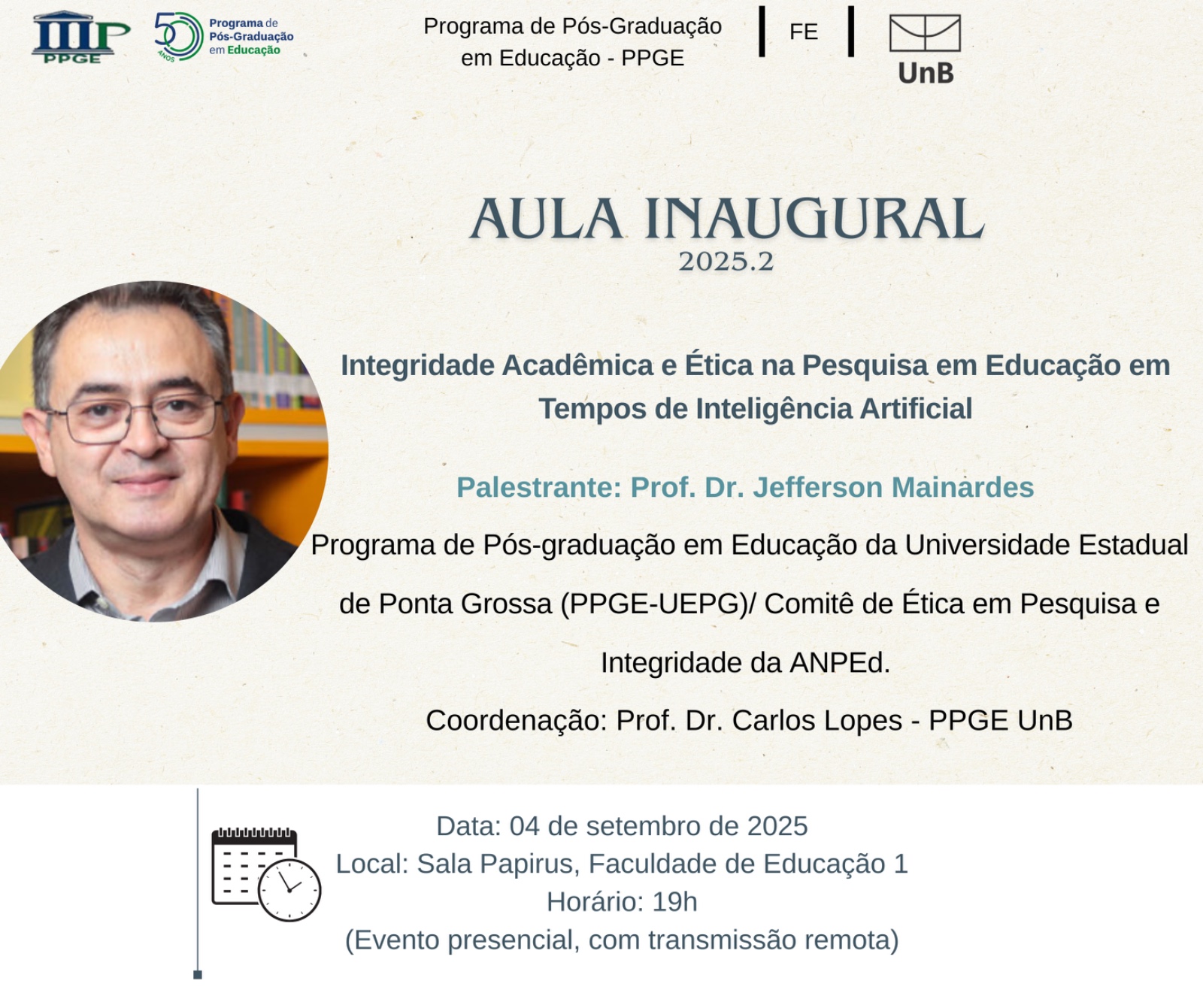 PPGE

50 ANOS Programa de Pós-Graduação em Educação

Programa de Pós-Graduação em Educação - PPGE

FE

UnB

AULA INAUGURAL
2025.2

Integridade Acadêmica e Ética na Pesquisa em Educação em Tempos de Inteligência Artificial

Palestrante: Prof. Dr. Jefferson Mainardes

Programa de Pós-graduação em Educação da Universidade Estadual de Ponta Grossa (PPGE-UEPG)/ Comitê de Ética em Pesquisa e Integridade da ANPEd.

Coordenação: Prof. Dr. Carlos Lopes - PPGE UnB

Data: 04 de setembro de 2025
Local: Sala Papirus, Faculdade de Educação 1
Horário: 19h
(Evento presencial, com transmissão remota)